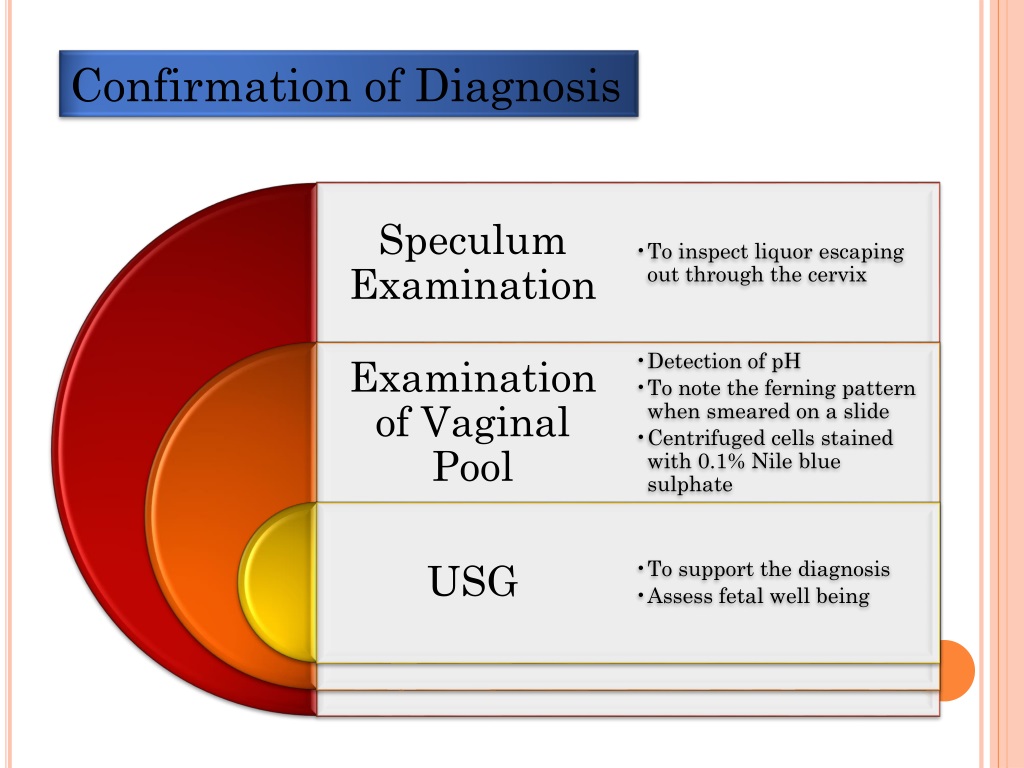 Confirmation of Diagnosis

Speculum Examination

• To inspect liquor escaping out through the cervix

Examination of Vaginal Pool

• Detection of pH
• To note the ferning pattern when smeared on a slide
• Centrifuged cells stained with 0.1% Nile blue sulphate

USG

• To support the diagnosis
• Assess fetal well being